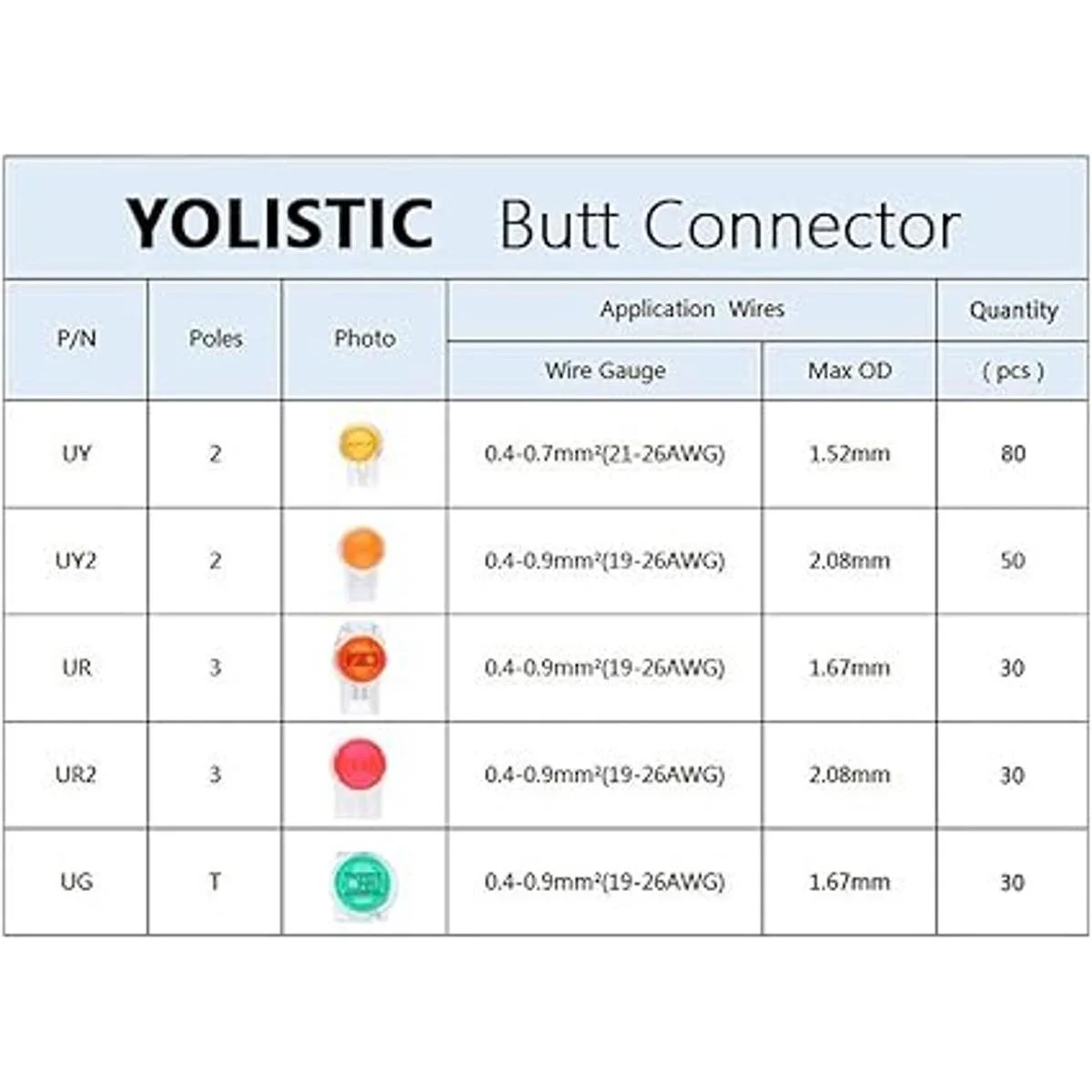 YOLISTIC Butt Connector

| P/N | Poles | Photo | Application Wires: Wire Gauge | Application Wires: Max OD | Quantity ( pcs ) |
|---|---|---|---|---|---|
| UY | 2 | | 0.4-0.7mm²(21-26AWG) | 1.52mm | 80 |
| UY2 | 2 | | 0.4-0.9mm²(19-26AWG) | 2.08mm | 50 |
| UR | 3 | | 0.4-0.9mm²(19-26AWG) | 1.67mm | 30 |
| UR2 | 3 | | 0.4-0.9mm²(19-26AWG) | 2.08mm | 30 |
| UG | T | | 0.4-0.9mm²(19-26AWG) | 1.67mm | 30 |